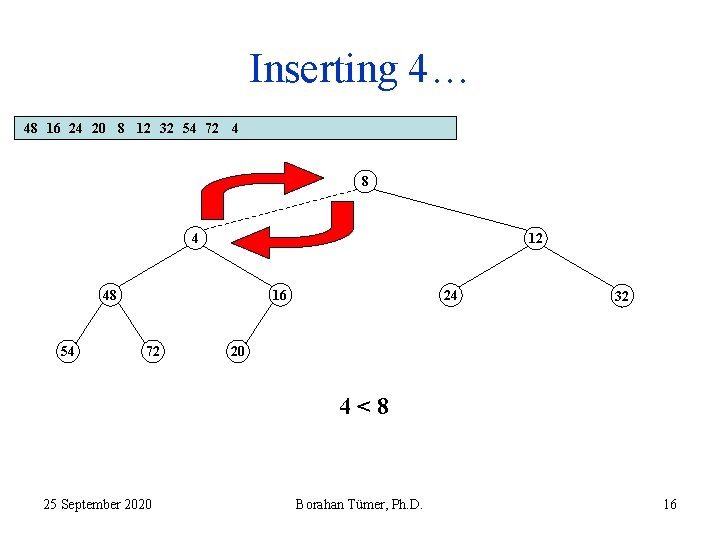 Inserting 4…

48 16 24 20 8 12 32 54 72 4

8

4

12

48

16

24

32

54

72

20

4 < 8

25 September 2020

Borahan Tümer, Ph.D.

16